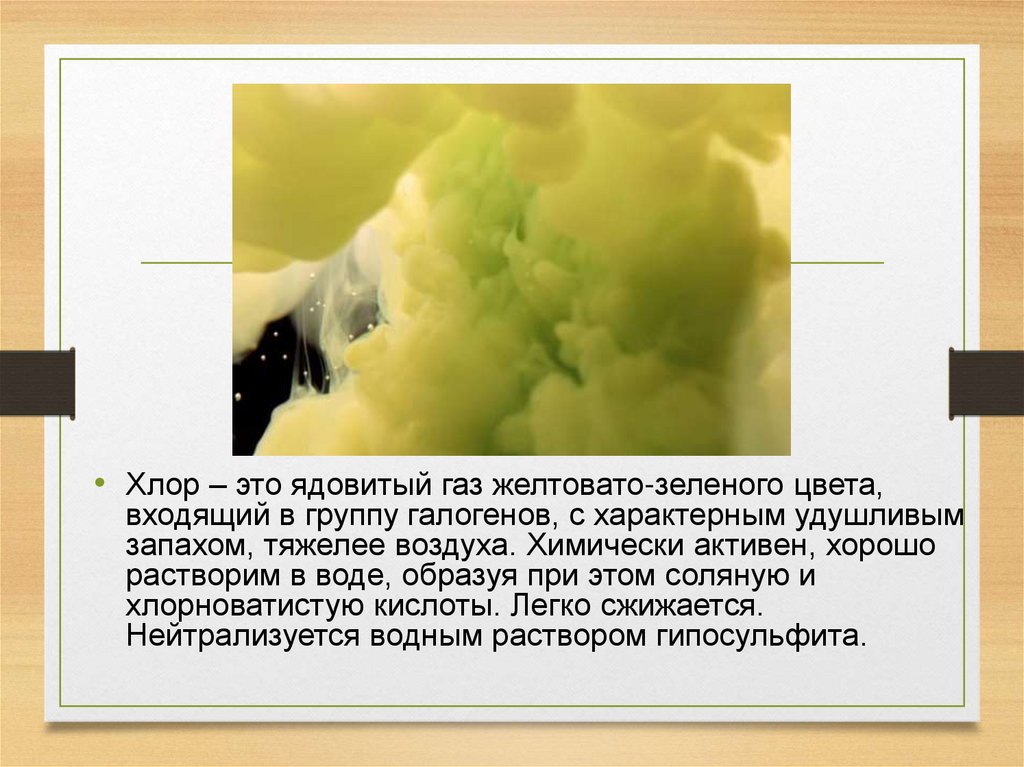 • Хлор – это ядовитый газ желтовато-зеленого цвета, входящий в группу галогенов, с характерным удушливым запахом, тяжелее воздуха. Химически активен, хорошо растворим в воде, образуя при этом соляную и хлорноватистую кислоты. Легко сжижается. Нейтрализуется водным раствором гипосульфита.